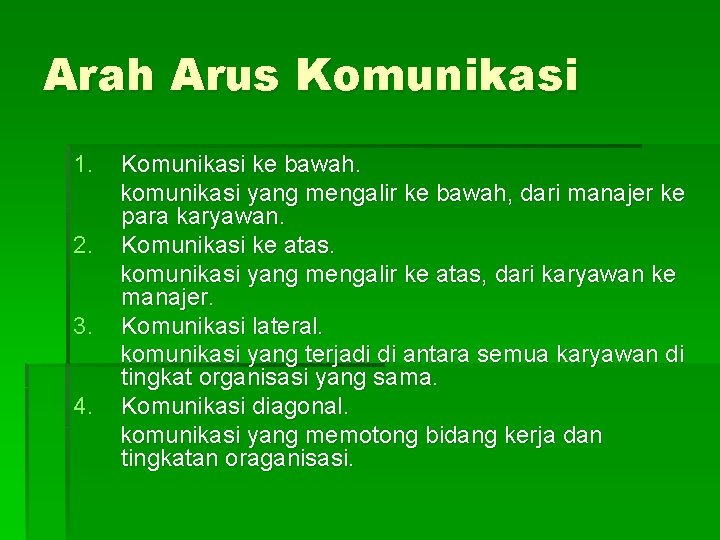 Arah Arus Komunikasi

1. Komunikasi ke bawah.

komunikasi yang mengalir ke bawah, dari manajer ke para karyawan.

2. Komunikasi ke atas.

komunikasi yang mengalir ke atas, dari karyawan ke manajer.

3. Komunikasi lateral.

komunikasi yang terjadi di antara semua karyawan di tingkat organisasi yang sama.

4. Komunikasi diagonal.

komunikasi yang memotong bidang kerja dan tingkatan oraganisasi.